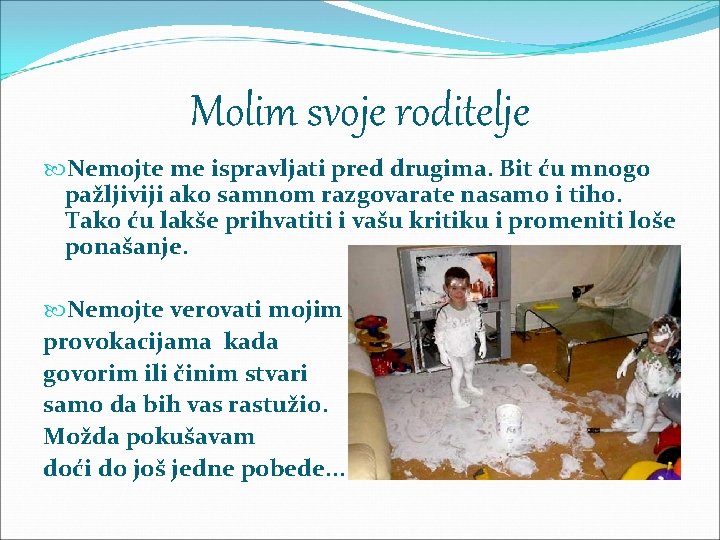 Molim svoje roditelje

Nemojte me ispravljati pred drugima. Bit ću mnogo pažljiviji ako samnom razgovarate nasamo i tiho. Tako ću lakše prihvatiti i vašu kritiku i promeniti loše ponašanje.

Nemojte verovati mojim provokacijama kada govorim ili činim stvari samo da bih vas rastužio. Možda pokušavam doći do još jedne pobede...